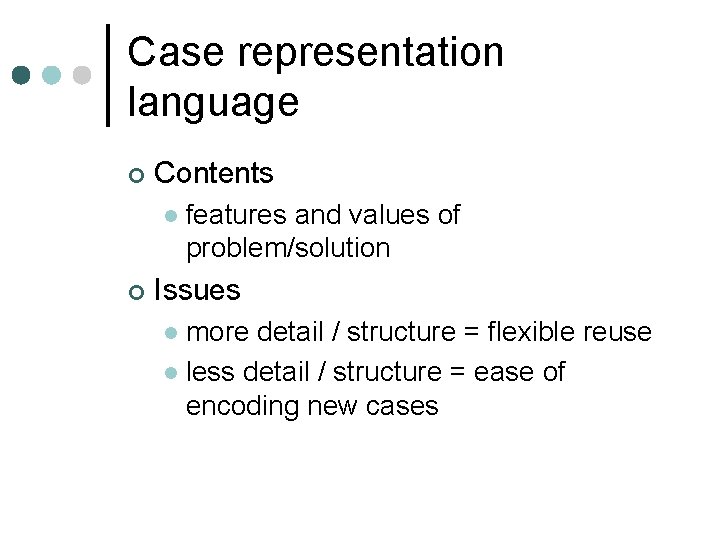 Case representation language

Contents

features and values of problem/solution

Issues

more detail / structure = flexible reuse

less detail / structure = ease of encoding new cases